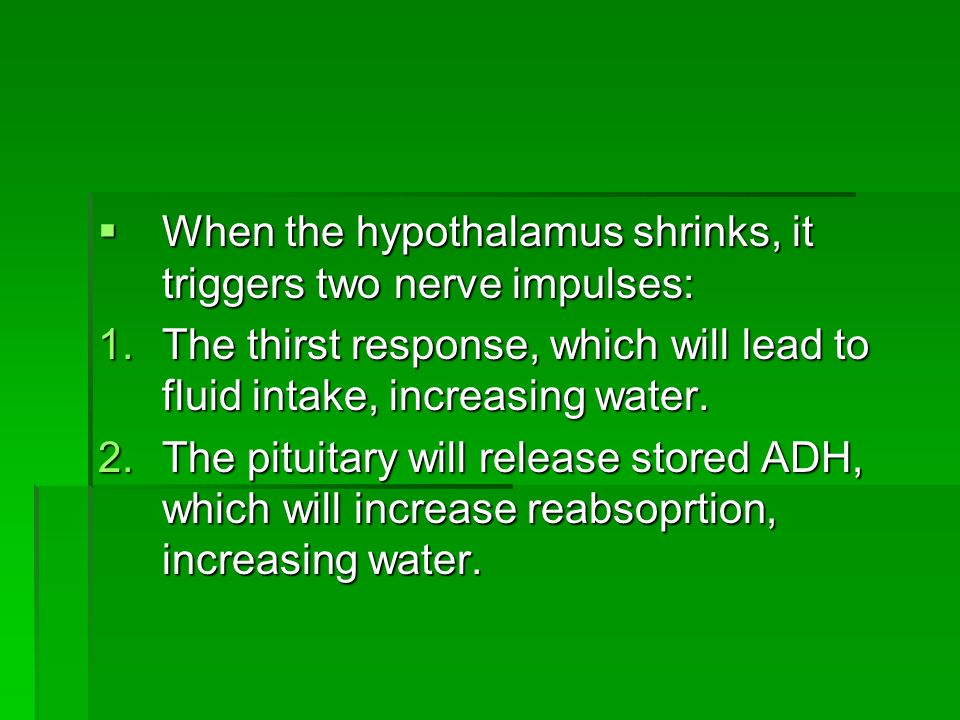 ▪ When the hypothalamus shrinks, it triggers two nerve impulses:

1. The thirst response, which will lead to fluid intake, increasing water.

2. The pituitary will release stored ADH, which will increase reabsoprtion, increasing water.